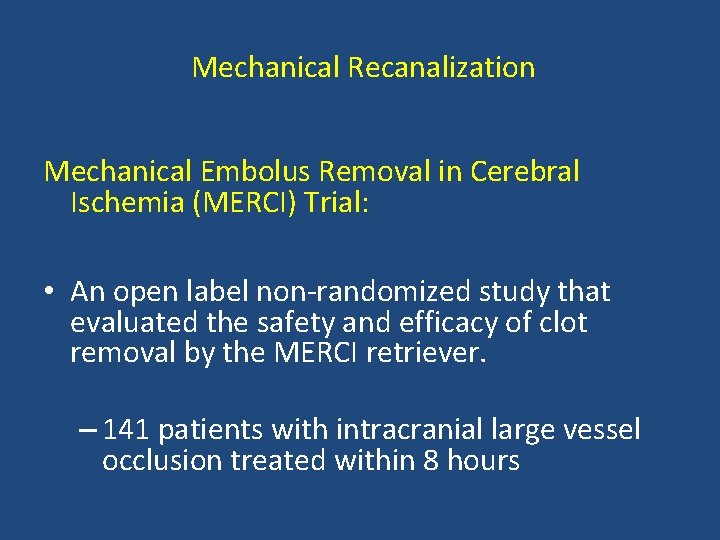 Mechanical Recanalization

Mechanical Embolus Removal in Cerebral Ischemia (MERCI) Trial:

• An open label non-randomized study that evaluated the safety and efficacy of clot removal by the MERCI retriever.

– 141 patients with intracranial large vessel occlusion treated within 8 hours